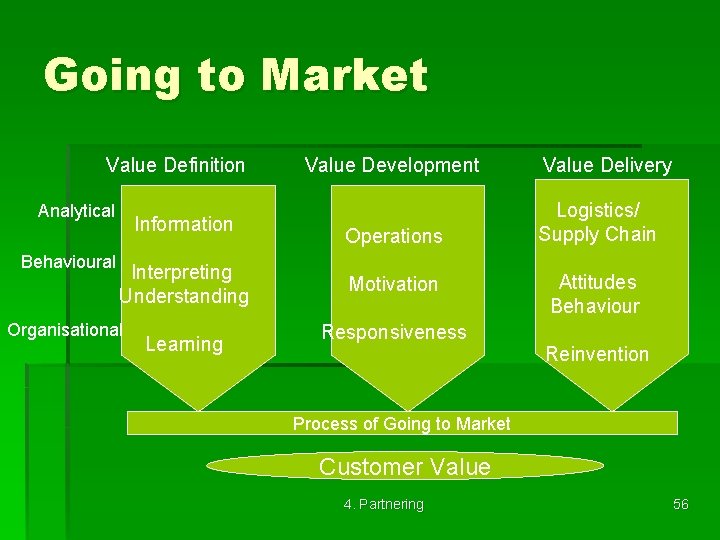 Going to Market

Value Definition

Value Development

Value Delivery

Analytical

Behavioural

Organisational

Information

Interpreting Understanding

Learning

Operations

Motivation

Responsiveness

Logistics/ Supply Chain

Attitudes Behaviour

Reinvention

Process of Going to Market

Customer Value

4. Partnering

56